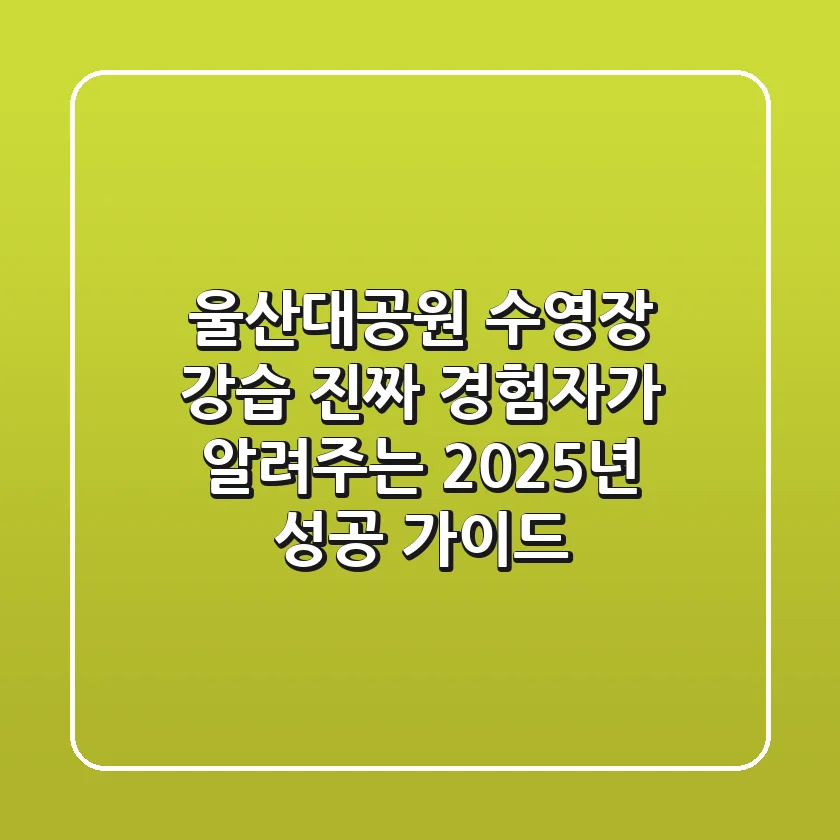 울산대공원 수영장 강습 진짜 경험자가 알려주는 2025년 성공 가이드